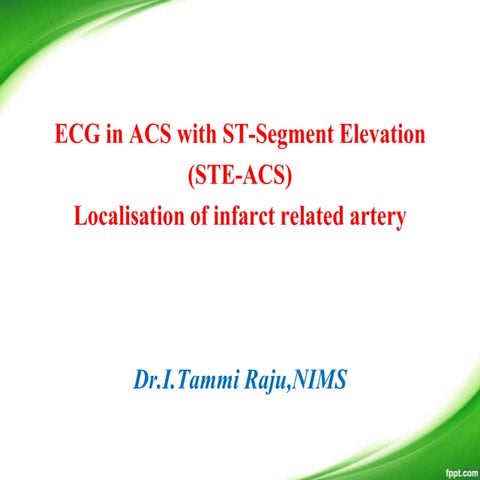 ECG in ACS with ST-Segment Elevation
(STE-ACS)
Localisation of infarct related artery

Dr.I.Tammi Raju,NIMS

fppt.com